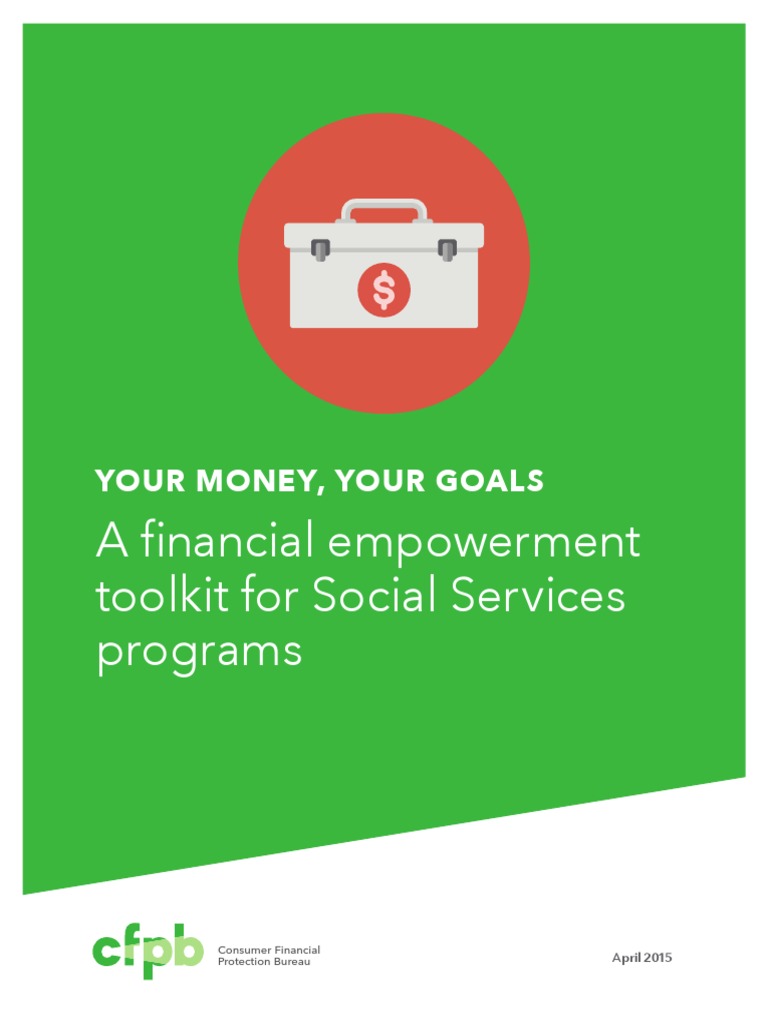 $

YOUR MONEY, YOUR GOALS

A financial empowerment toolkit for Social Services programs

cfpb Consumer Financial Protection Bureau

April 2015